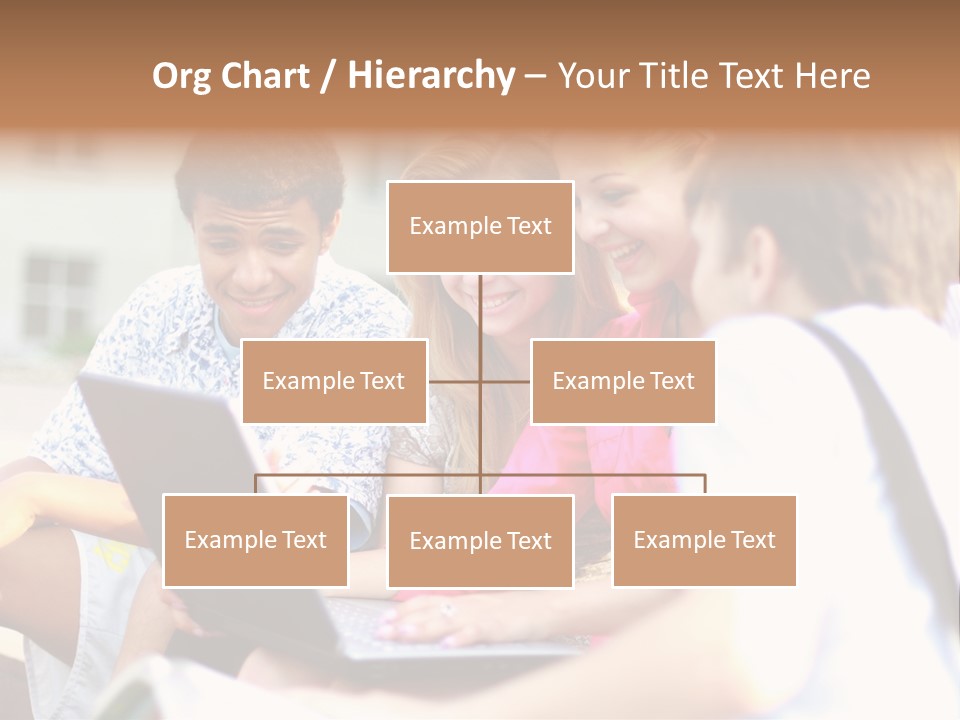 Org Chart / Hierarchy – Your Title Text Here

Example Text

Example Text

Example Text

Example Text

Example Text

Example Text